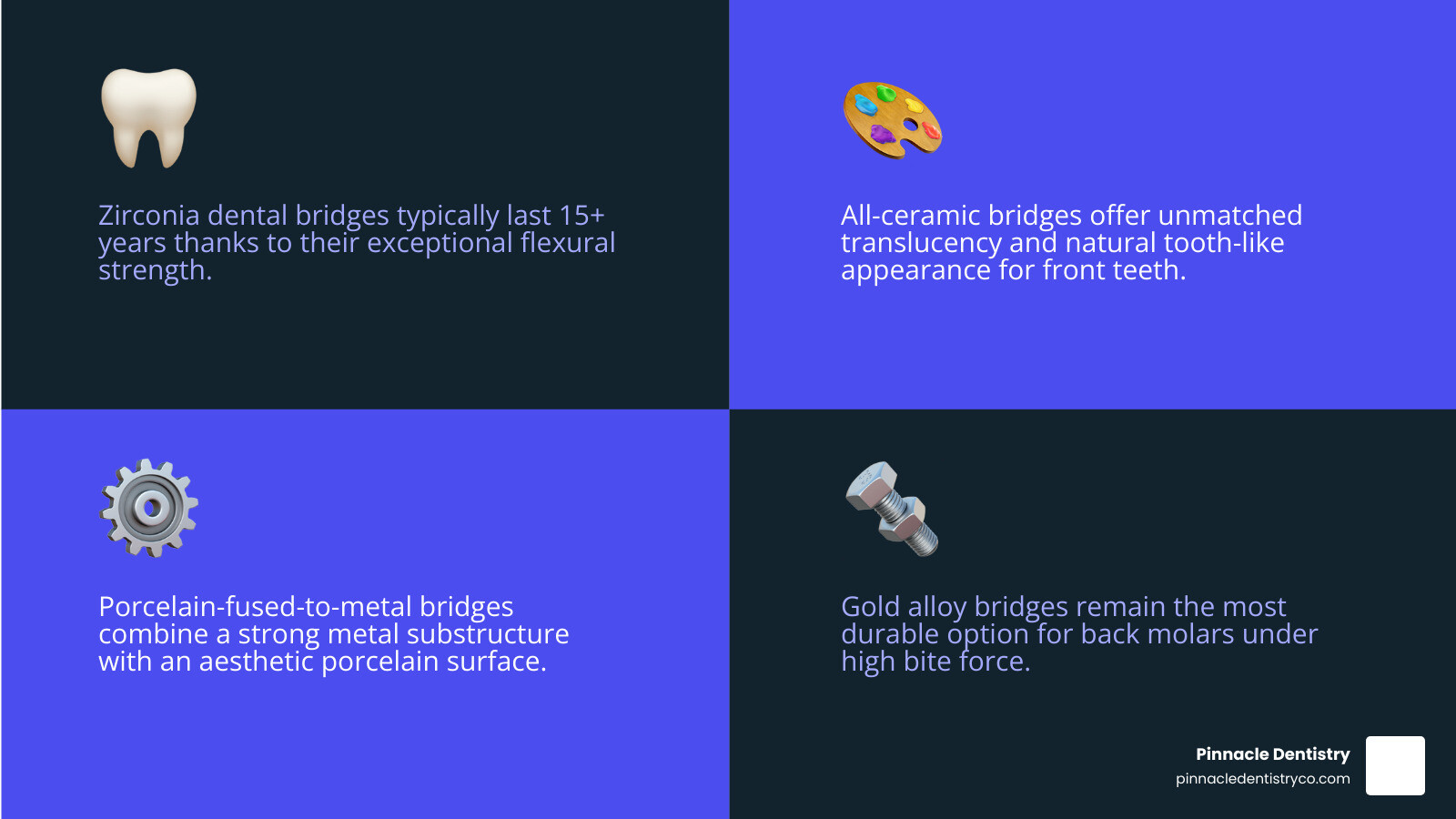 Zirconia dental bridges typically last 15+ years thanks to their exceptional flexural strength.

All-ceramic bridges offer unmatched translucency and natural tooth-like appearance for front teeth.

Porcelain-fused-to-metal bridges combine a strong metal substructure with an aesthetic porcelain surface.

Gold alloy bridges remain the most durable option for back molars under high bite force.

Pinnacle Dentistry
pinnacledentistryco.com